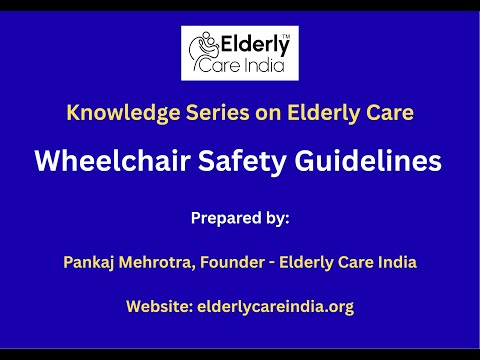 Elderly™
Care India

Knowledge Series on Elderly Care

Wheelchair Safety Guidelines

Prepared by:

Pankaj Mehrotra, Founder - Elderly Care India

Website: elderlycareindia.org